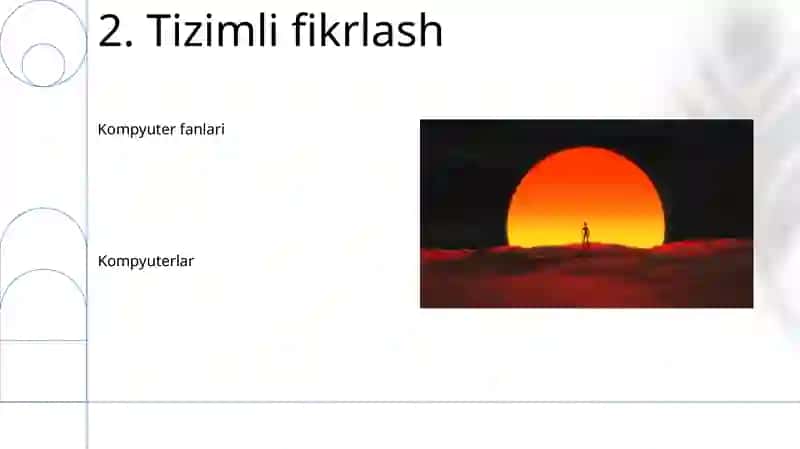 2. Tizimli fikrlash

Kompyuter fanlari

Kompyuterlar